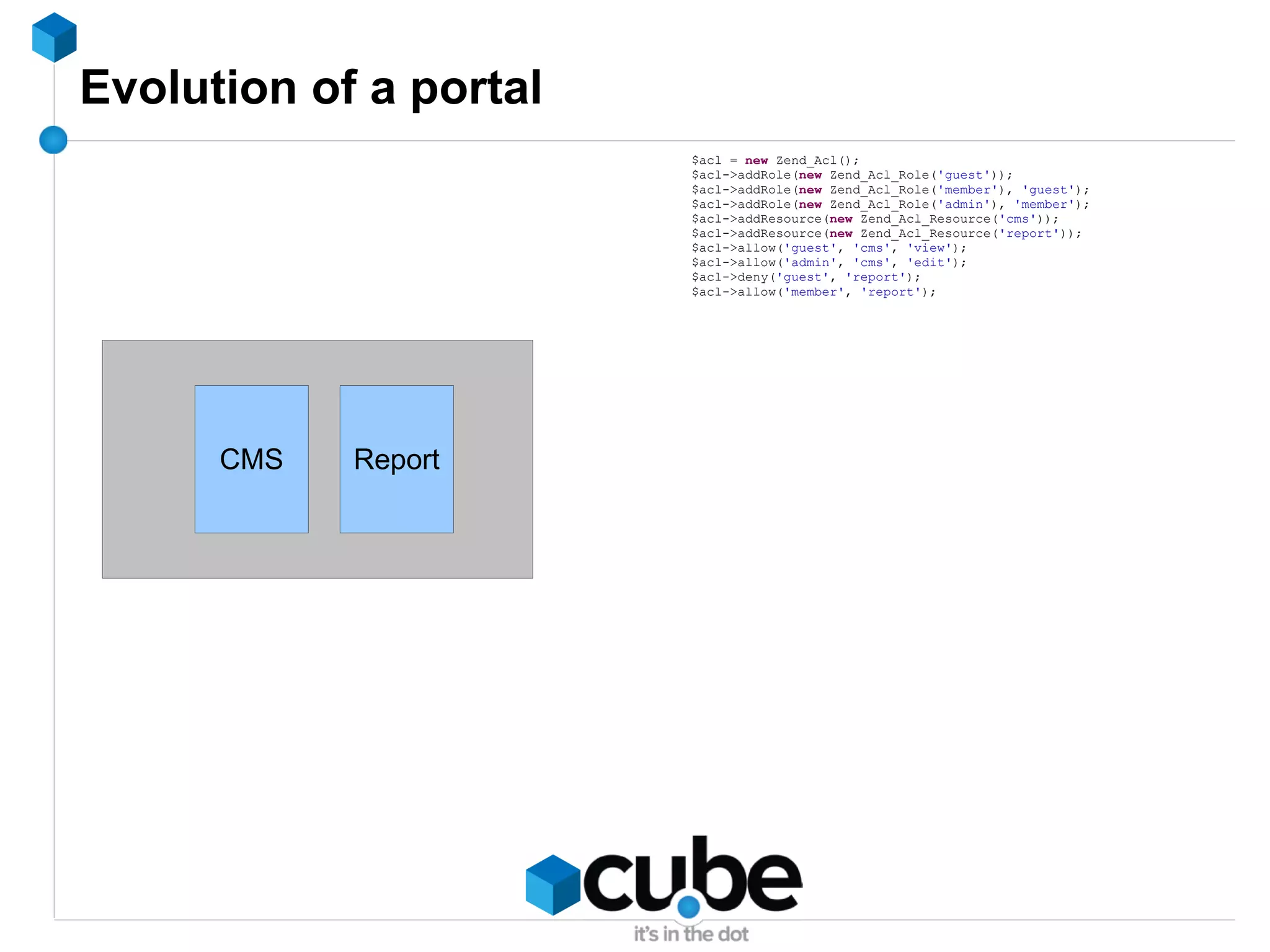 Evolution of a portal

$acl = new Zend_Acl();
$acl->addRole(new Zend_Acl_Role('guest'));
$acl->addRole(new Zend_Acl_Role('member'), 'guest');
$acl->addRole(new Zend_Acl_Role('admin'), 'member');
$acl->addResource(new Zend_Acl_Resource('cms'));
$acl->addResource(new Zend_Acl_Resource('report'));
$acl->allow('guest', 'cms', 'view');
$acl->allow('admin', 'cms', 'edit');
$acl->deny('guest', 'report');
$acl->allow('member', 'report');

CMS

Report

cube
it's in the dot